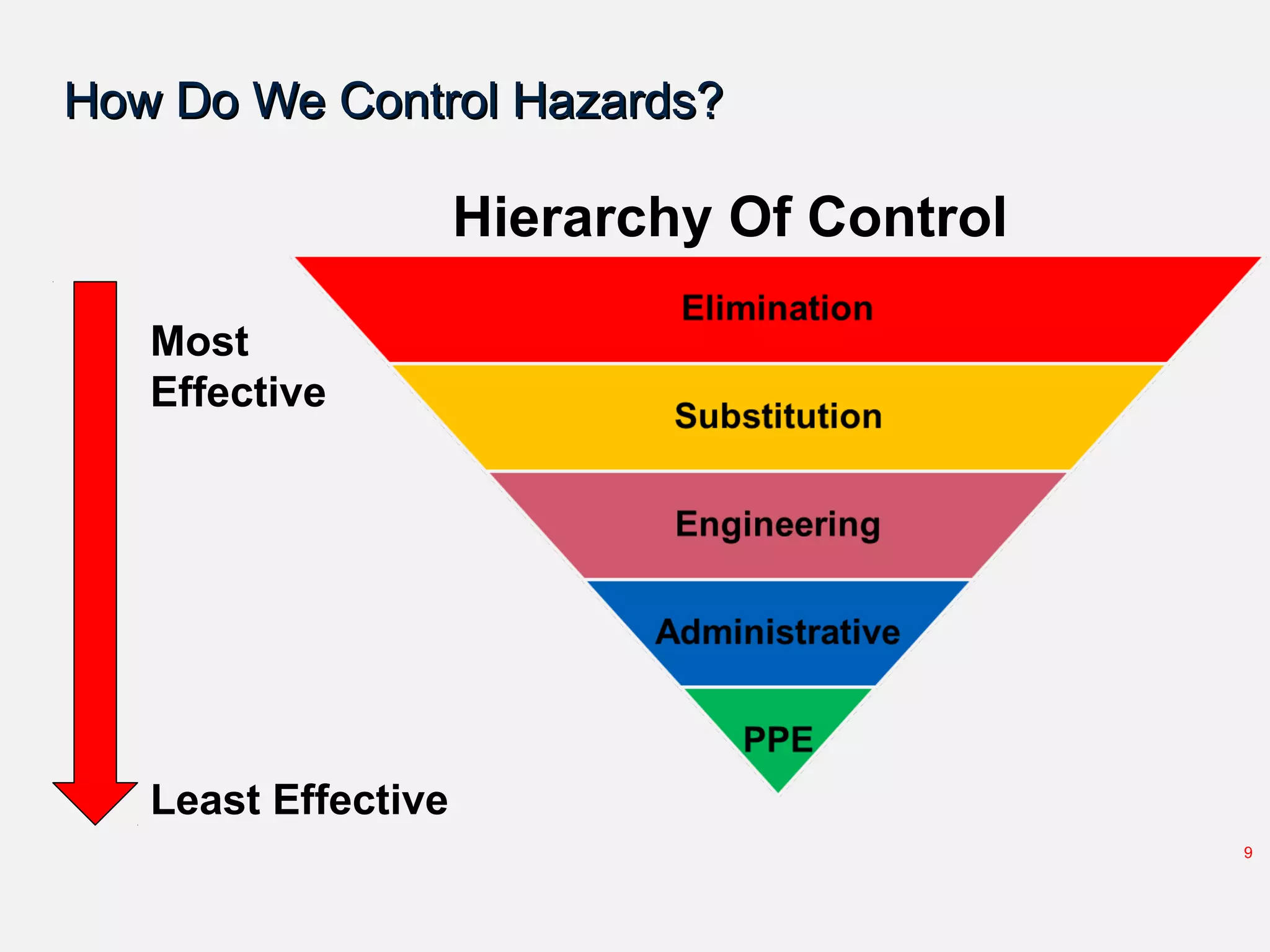 How Do We Control Hazards?

Hierarchy Of Control

Most Effective

Elimination

Substitution

Engineering

Administrative

PPE

Least Effective

9